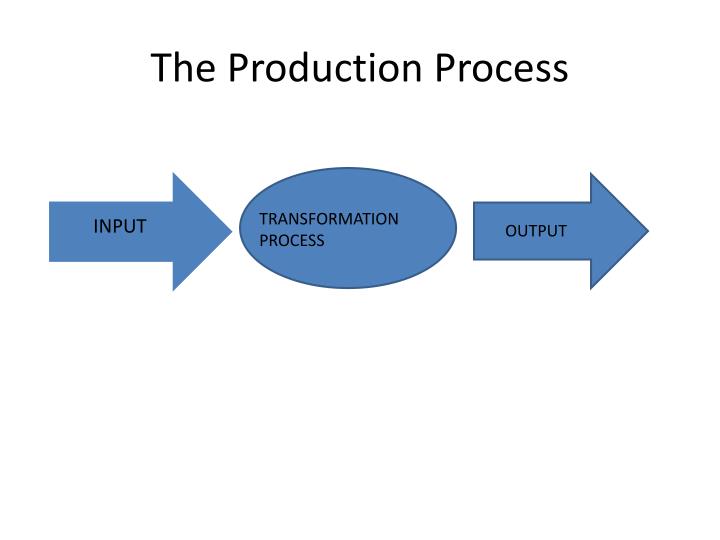 The Production Process

INPUT

TRANSFORMATION PROCESS

OUTPUT